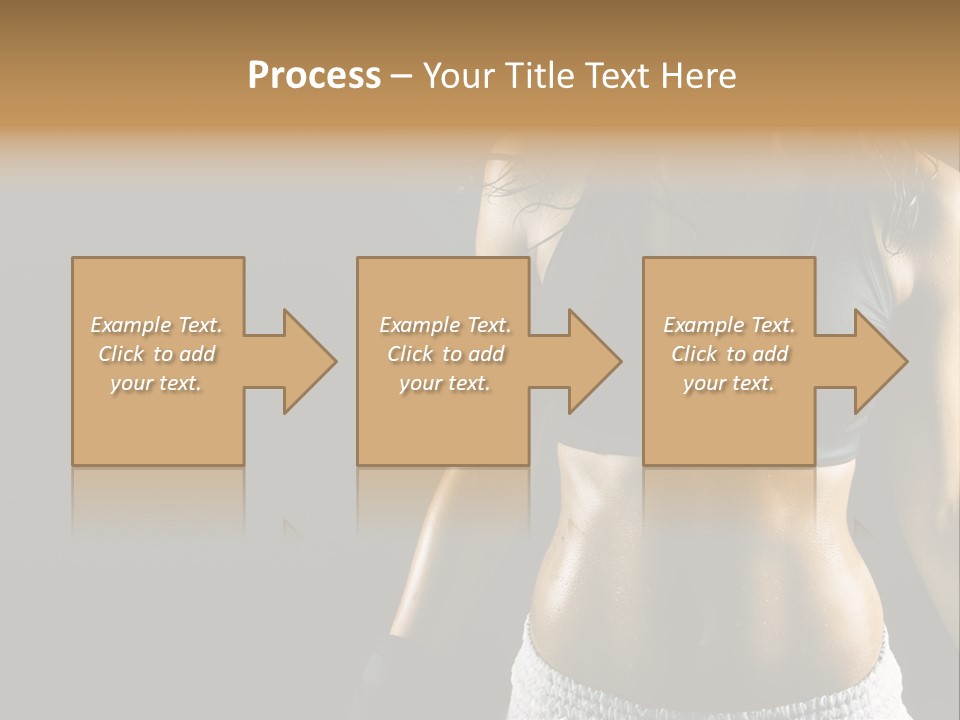 Process – Your Title Text Here

Example Text. Click to add your text.

Example Text. Click to add your text.

Example Text. Click to add your text.